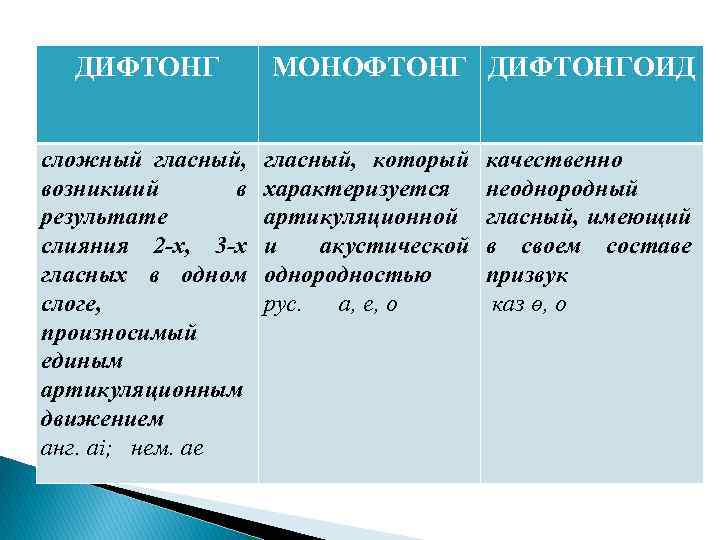 | ДИФТОНГ | МОНОФТОНГ | ДИФТОНГОИД |
|---|---|---|
| сложный гласный, возникший в результате слияния 2-х, 3-х гласных в одном слоге, произносимый единым артикуляционным движением анг. ai; нем. ae | гласный, который характеризуется артикуляционной и акустической однородностью рус. а, е, о | качественно неоднородный гласный, имеющий в своем составе призвук каз ө, о |